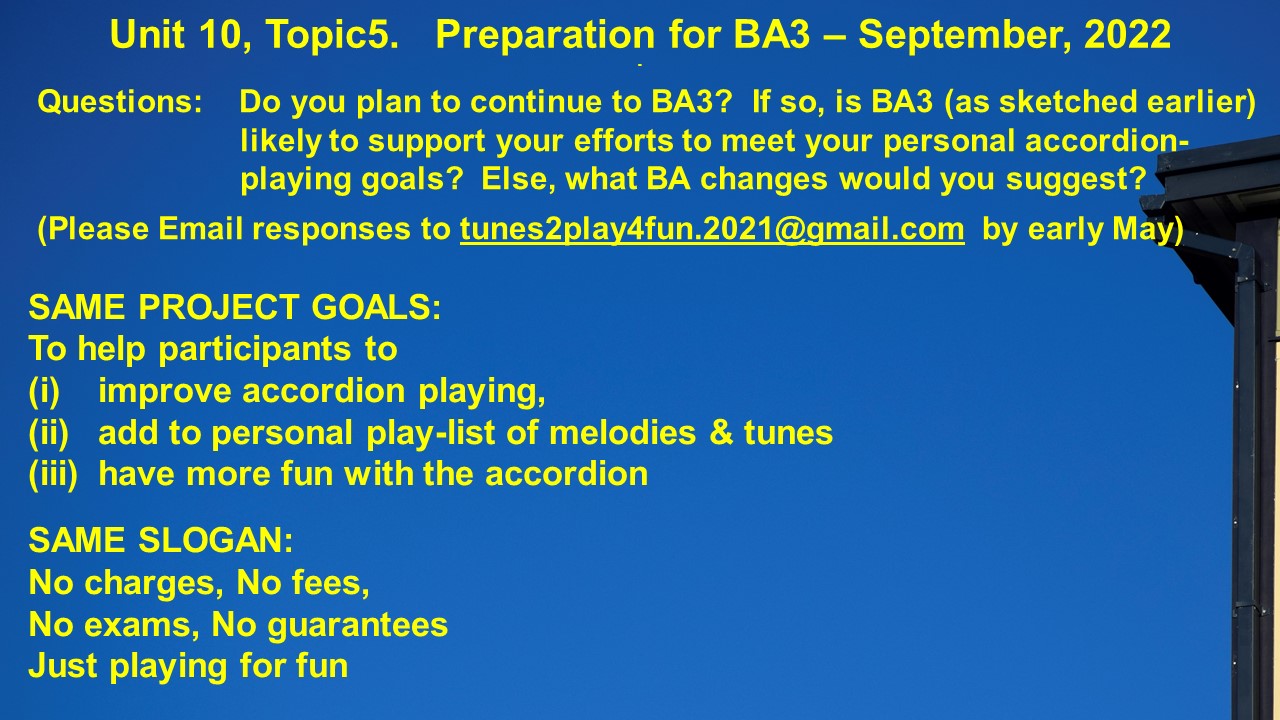 Unit 10, Topic5.   Preparation for BA3 – September, 2022

Questions:   Do you plan to continue to BA3? If so, is BA3 (as sketched earlier) likely to support your efforts to meet your personal accordion-playing goals? Else, what BA changes would you suggest?

(Please Email responses to tunes2play4fun.2021@gmail.com by early May)

SAME PROJECT GOALS:
To help participants to
(i) improve accordion playing,
(ii) add to personal play-list of melodies & tunes
(iii) have more fun with the accordion

SAME SLOGAN:
No charges, No fees,
No exams, No guarantees
Just playing for fun